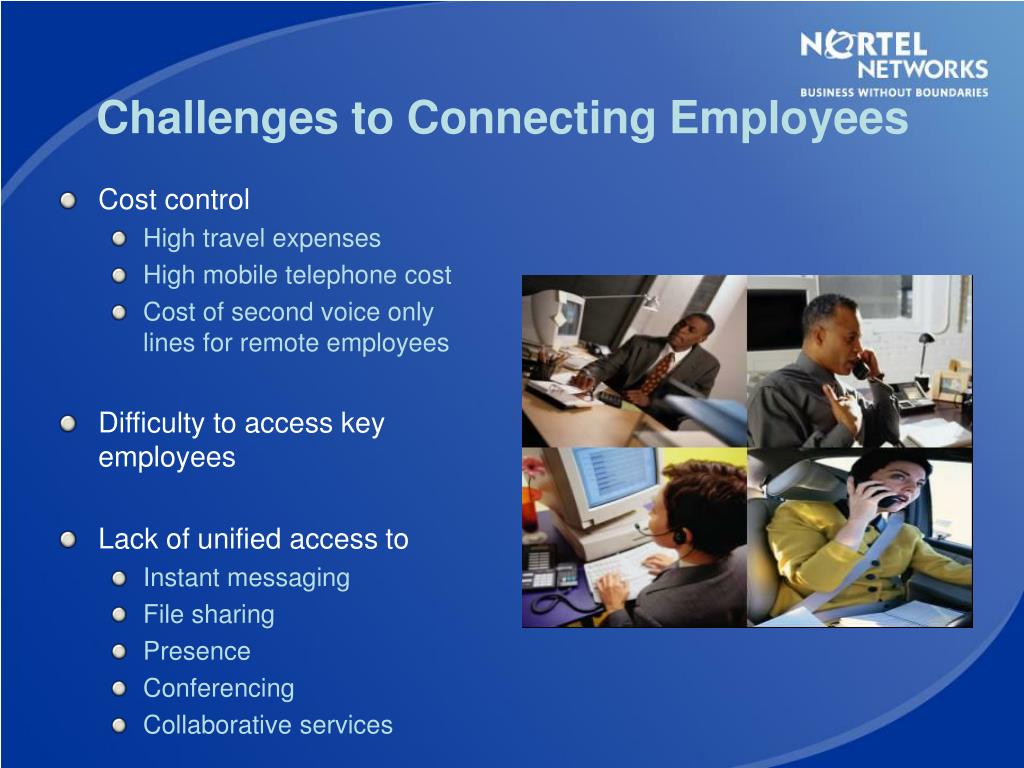 NORTEL NETWORKS
BUSINESS WITHOUT BOUNDARIES

Challenges to Connecting Employees

Cost control
High travel expenses
High mobile telephone cost
Cost of second voice only lines for remote employees

Difficulty to access key employees

Lack of unified access to
Instant messaging
File sharing
Presence
Conferencing
Collaborative services